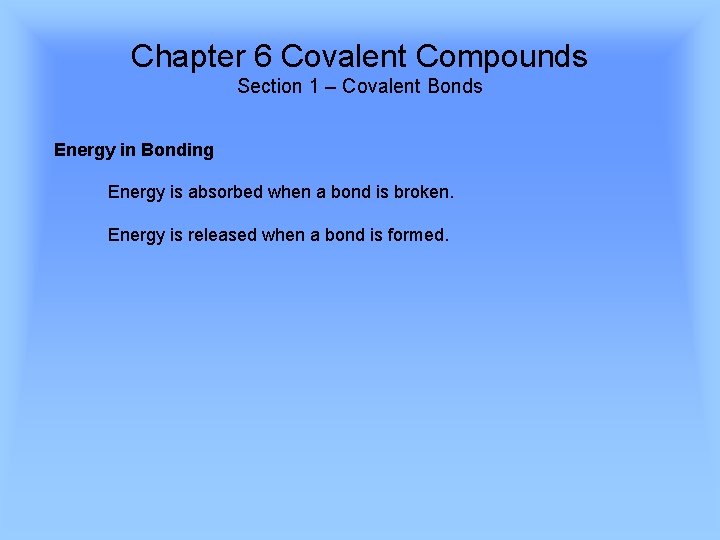 Chapter 6 Covalent Compounds
Section 1 – Covalent Bonds

Energy in Bonding

Energy is absorbed when a bond is broken.

Energy is released when a bond is formed.